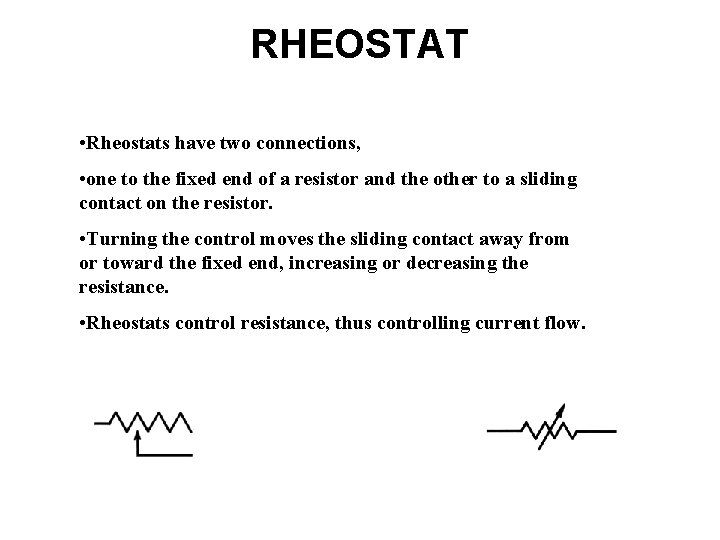 RHEOSTAT

•Rheostats have two connections,

•one to the fixed end of a resistor and the other to a sliding contact on the resistor.

•Turning the control moves the sliding contact away from or toward the fixed end, increasing or decreasing the resistance.

•Rheostats control resistance, thus controlling current flow.